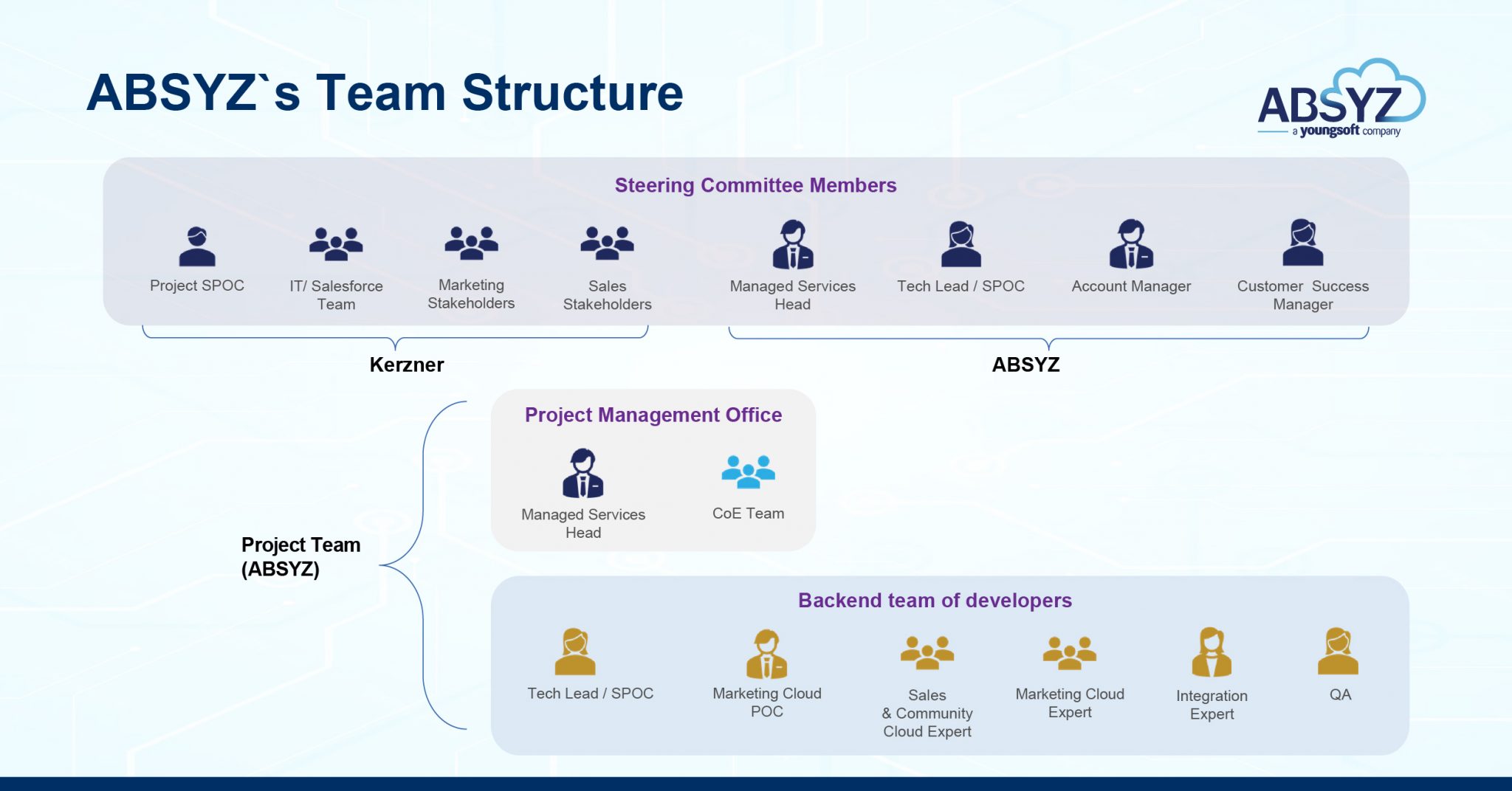 ABSYZ`s Team Structure

ABSYZ
a youngsoft company

Steering Committee Members

Project SPOC

IT/ Salesforce Team

Marketing Stakeholders

Sales Stakeholders

Managed Services Head

Tech Lead / SPOC

Account Manager

Customer Success Manager

Kerzner

ABSYZ

Project Team (ABSYZ)

Project Management Office

Managed Services Head

CoE Team

Backend team of developers

Tech Lead / SPOC

Marketing Cloud POC

Sales & Community Cloud Expert

Marketing Cloud Expert

Integration Expert

QA